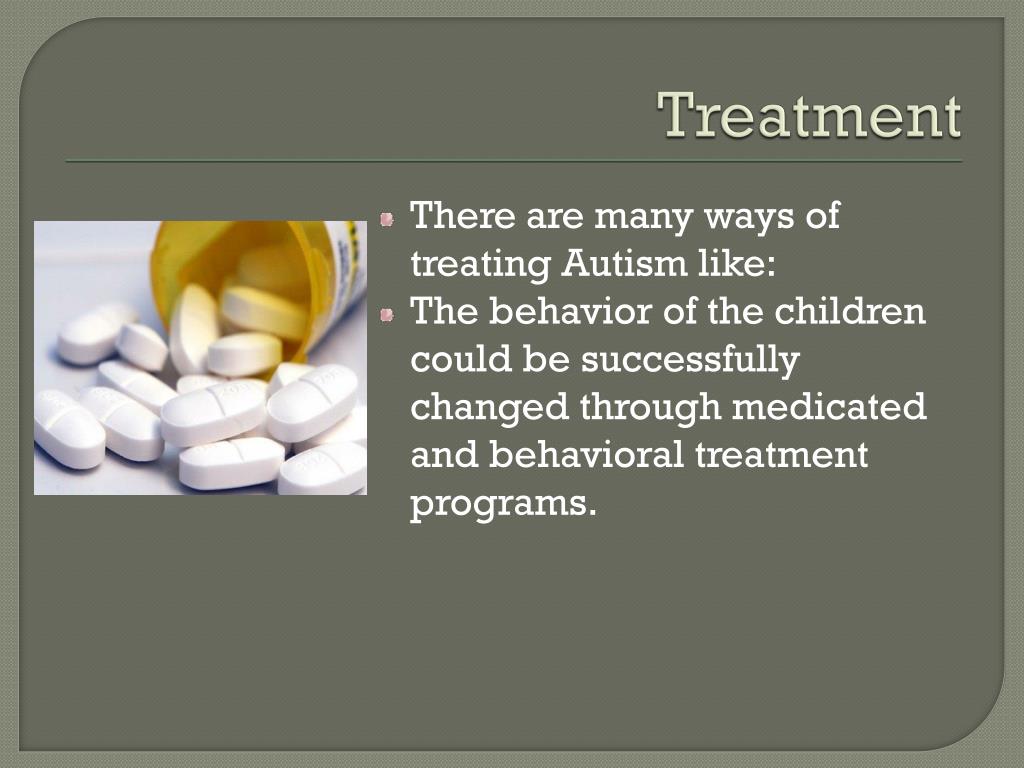 Treatment

There are many ways of treating Autism like:

The behavior of the children could be successfully changed through medicated and behavioral treatment programs.